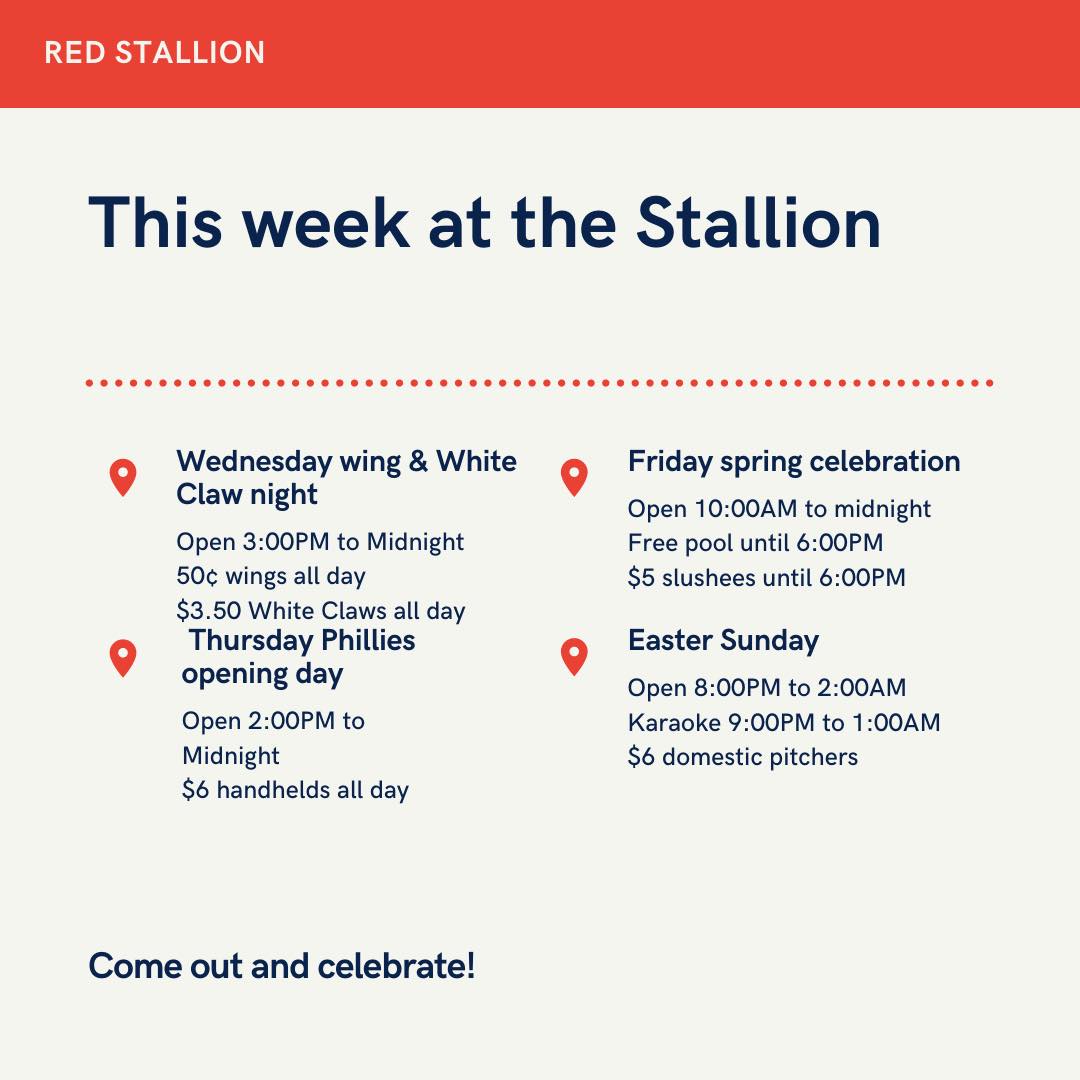 RED STALLION

This week at the Stallion

Wednesday wing & White Claw night

Open 3:00PM to Midnight
50¢ wings all day
\$3.50 White Claws all day

Thursday Phillies opening day

Open 2:00PM to Midnight
\$6 handhelds all day

Friday spring celebration

Open 10:00AM to midnight
Free pool until 6:00PM
\$5 slushees until 6:00PM

Easter Sunday

Open 8:00PM to 2:00AM
Karaoke 9:00PM to 1:00AM
\$6 domestic pitchers

Come out and celebrate!